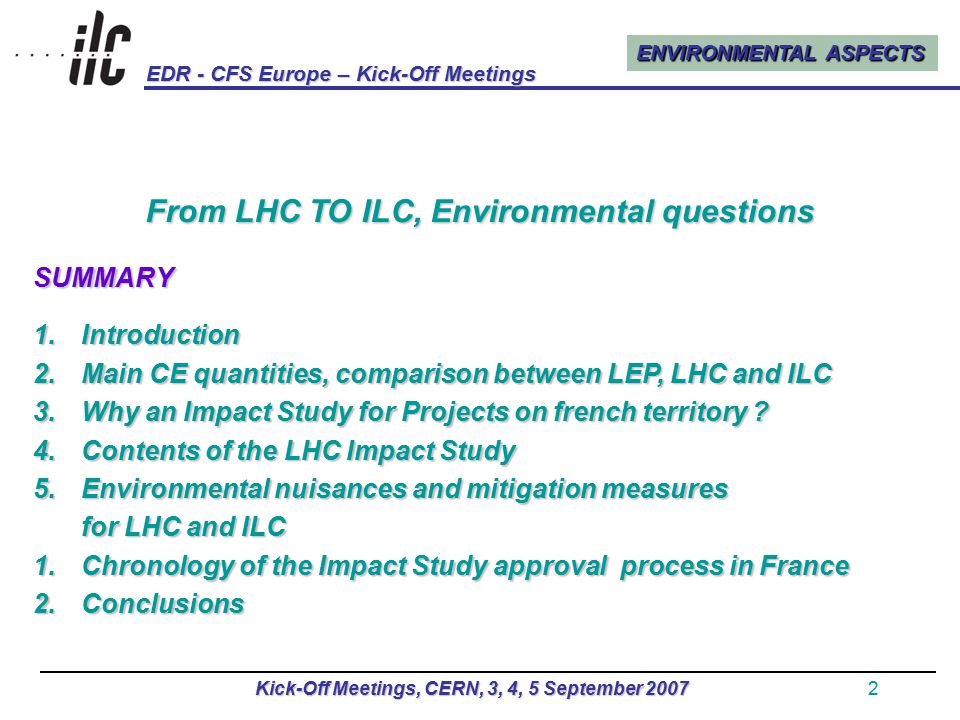 ilc

EDR - CFS Europe – Kick-Off Meetings

ENVIRONMENTAL ASPECTS

From LHC TO ILC, Environmental questions

SUMMARY

1. Introduction
2. Main CE quantities, comparison between LEP, LHC and ILC
3. Why an Impact Study for Projects on french territory ?
4. Contents of the LHC Impact Study
5. Environmental nuisances and mitigation measures for LHC and ILC
1. Chronology of the Impact Study approval process in France
2. Conclusions

Kick-Off Meetings, CERN, 3, 4, 5 September 2007

2